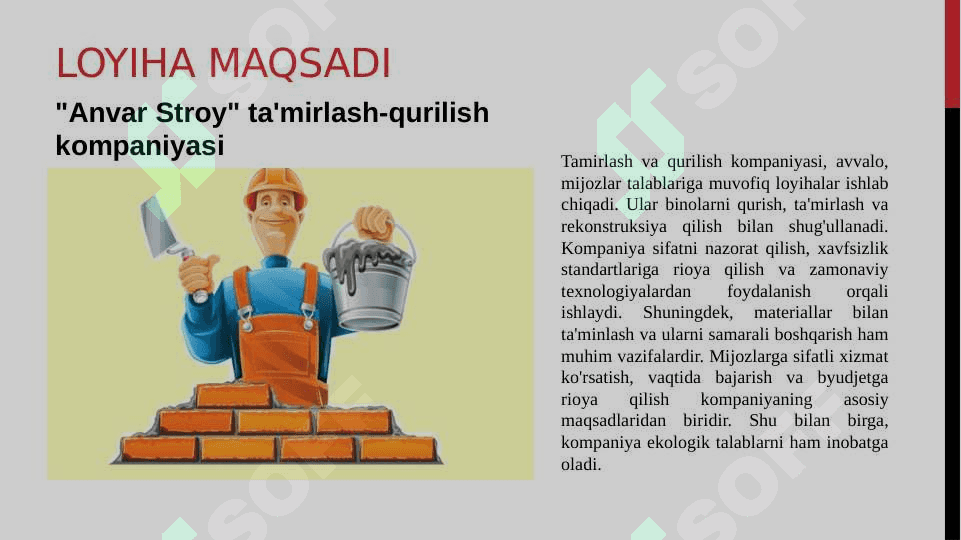 LOYIHA MAQSADI

"Anvar Stroy" ta'mirlash-qurilish kompaniyasi

Tamirlash va qurilish kompaniyasi, avvalo, mijozlar talablariga muvofiq loyihalar ishlab chiqadi. Ular binolarni qurish, ta'mirlash va rekonstruksiya qilish bilan shug'ullanadi. Kompaniya sifatni nazorat qilish, xavfsizlik standartlariga rioya qilish va zamonaviy texnologiyalardan foydalanish orqali ishlaydi. Shuningdek, materiallar bilan ta'minlash va ularni samarali boshqarish ham muhim vazifalardir. Mijozlarga sifatli xizmat ko'rsatish, vaqtida bajarish va byudjetga rioya qilish kompaniyaning asosiy maqsadlaridan biridir. Shu bilan birga, kompaniya ekologik talablarni ham inobatga oladi.